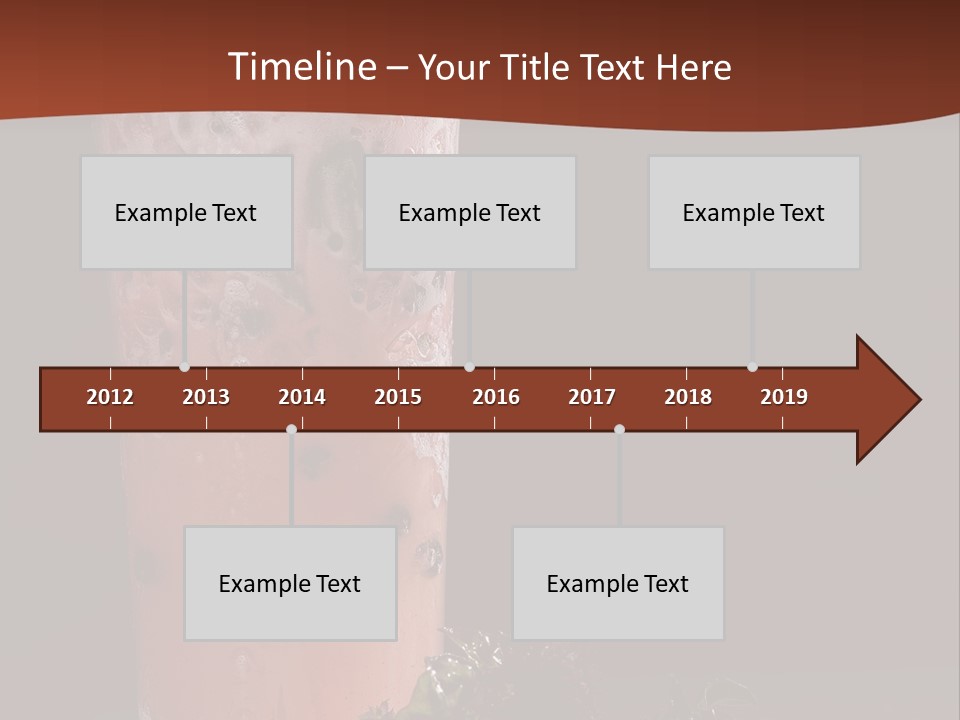 Timeline – Your Title Text Here

Example Text

Example Text

Example Text

2012 2013 2014 2015 2016 2017 2018 2019

Example Text

Example Text